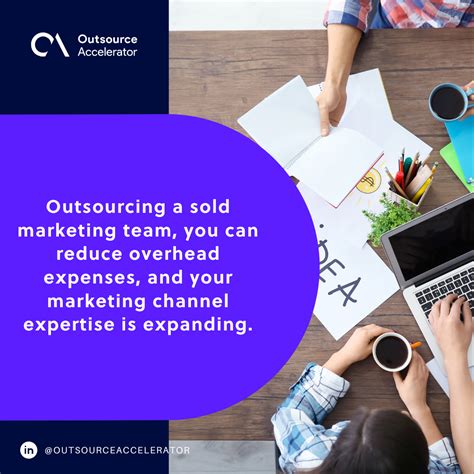 Outsource Accelerator

Outsourcing a sold marketing team, you can reduce overhead expenses, and your marketing channel expertise is expanding.

IDEA

in @OUTSOURCEACCELERATOR